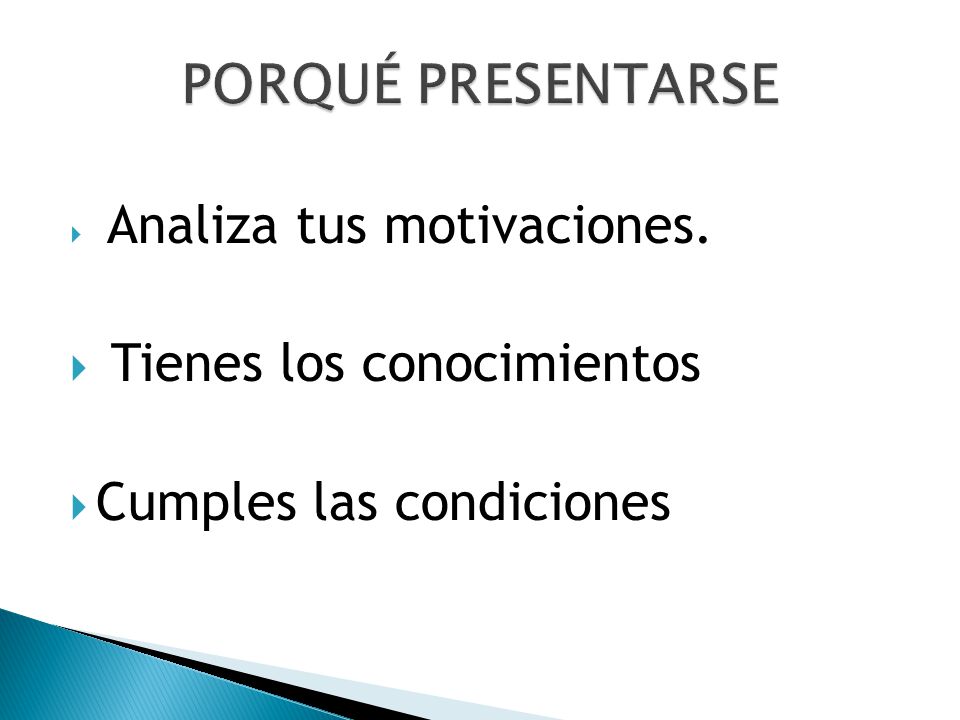 PORQUÉ PRESENTARSE

Analiza tus motivaciones.

Tienes los conocimientos

Cumples las condiciones